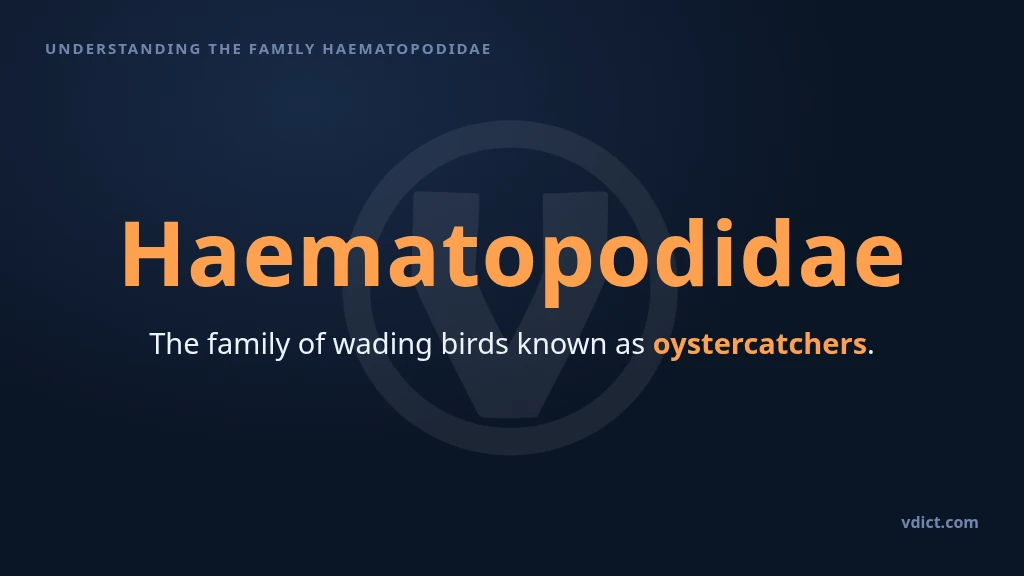 UNDERSTANDING THE FAMILY HAEMATOPODIDAE

Haematopodidae

The family of wading birds known as oystercatchers.

vdict.com